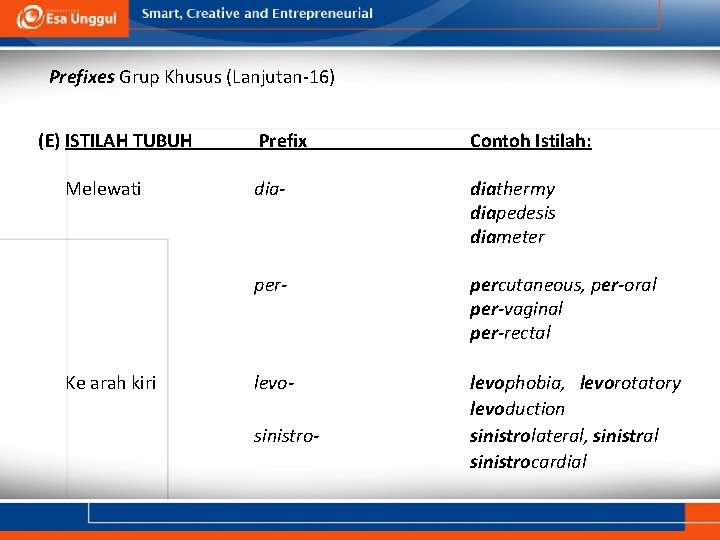 Esa Unggul Smart, Creative and Entrepreneurial

Prefixes Grup Khusus (Lanjutan-16)

| (E) ISTILAH TUBUH | Prefix | Contoh Istilah: |
|---|---|---|
| Melewati | dia- | diathermy diapedesis diameter |
| | per- | percutaneous, per-oral per-vaginal per-rectal |
| Ke arah kiri | levo- | levophobia, levorotatory levoduction |
| | sinistro- | sinistrolateral, sinistral sinistrocardial |